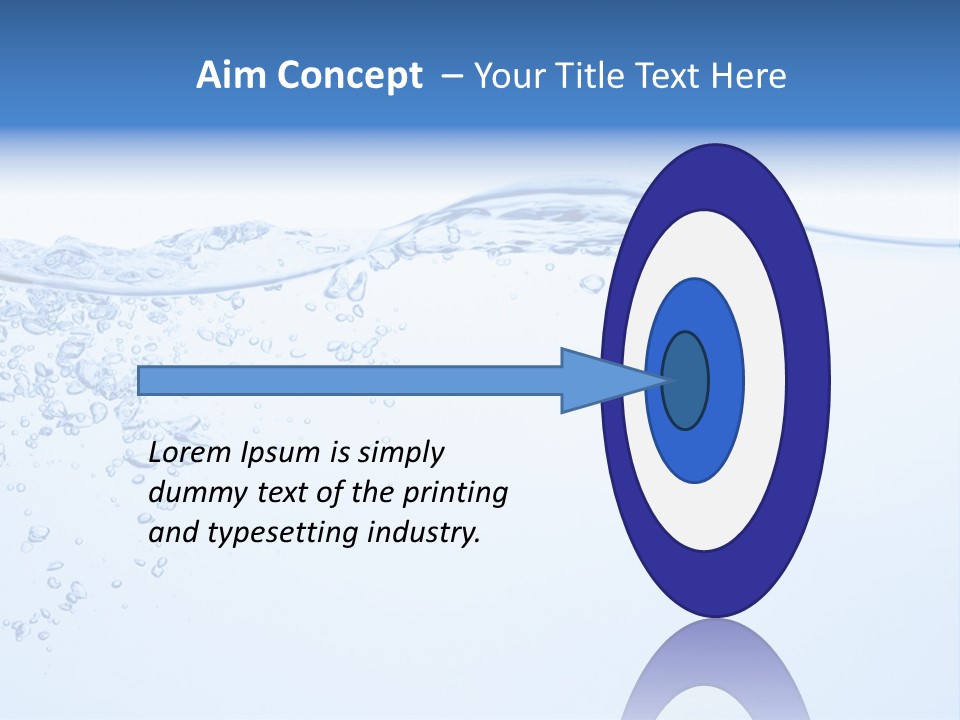 Aim Concept – Your Title Text Here

Lorem Ipsum is simply dummy text of the printing and typesetting industry.